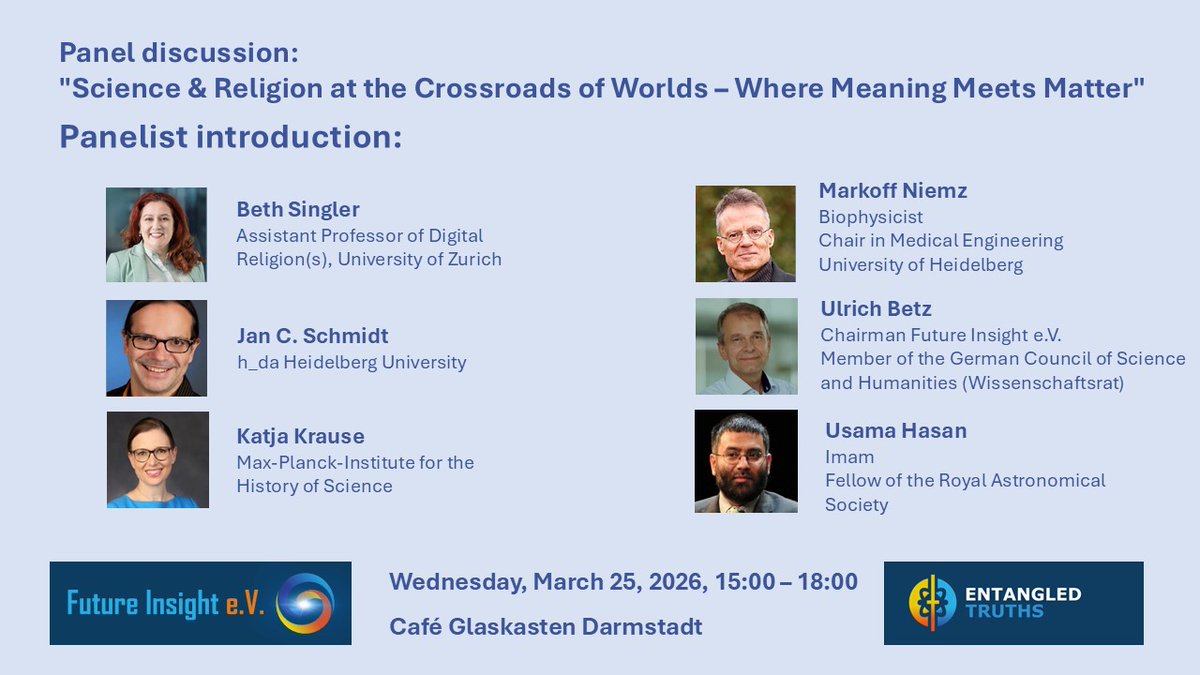 Panel discussion:
"Science & Religion at the Crossroads of Worlds – Where Meaning Meets Matter"

Panelist introduction:

Beth Singler
Assistant Professor of Digital Religion(s), University of Zurich

Jan C. Schmidt
h_da Heidelberg University

Katja Krause
Max-Planck-Institute for the History of Science

Markoff Niemz
Biophysicist
Chair in Medical Engineering
University of Heidelberg

Ulrich Betz
Chairman Future Insight e.V.
Member of the German Council of Science and Humanities (Wissenschaftsrat)

Usama Hasan
Imam
Fellow of the Royal Astronomical Society

Future Insight e.V.

Wednesday, March 25, 2026, 15:00 – 18:00
Café Glaskasten Darmstadt

ENTANGLED TRUTHS